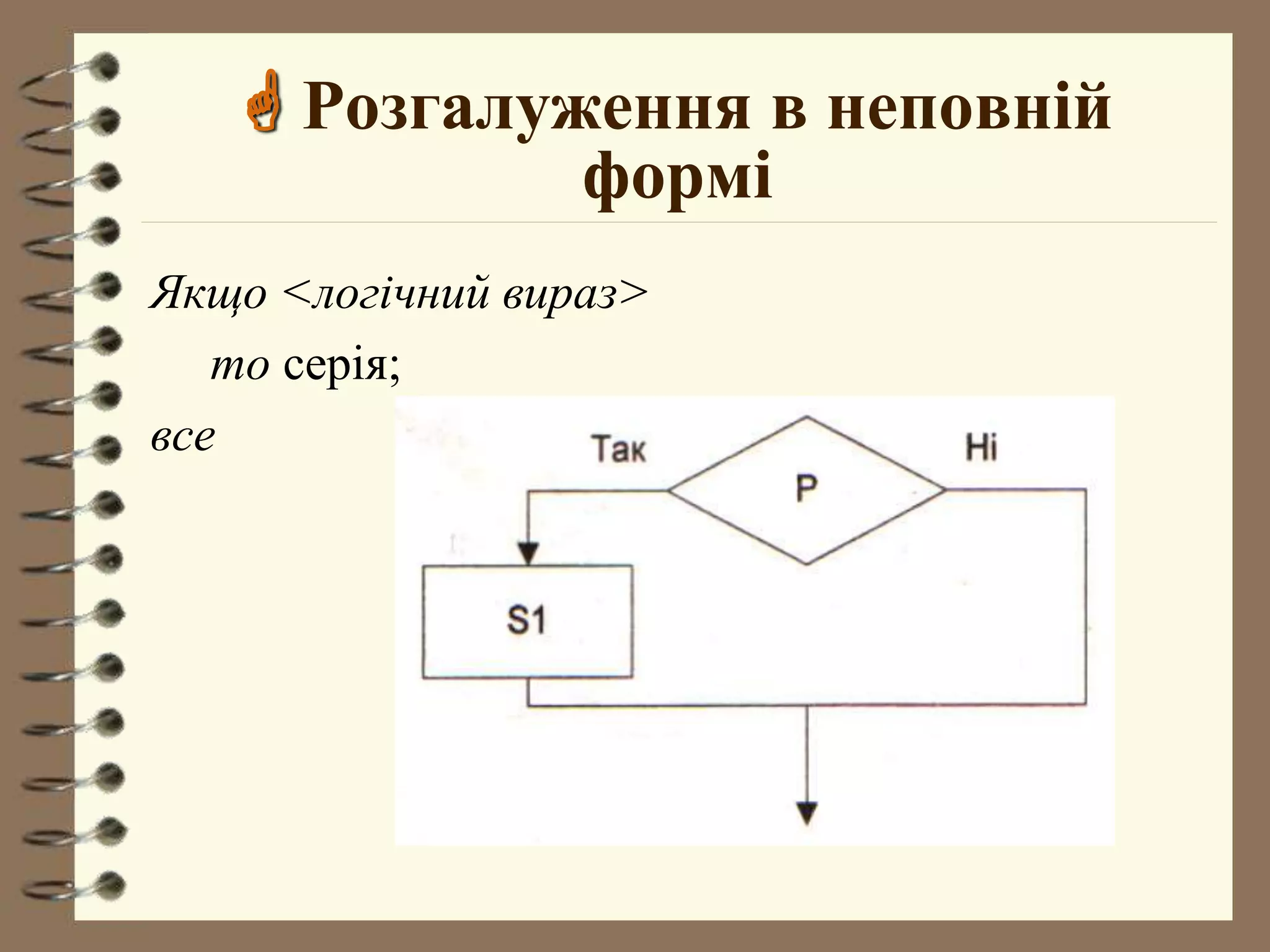 Розгалуження в неповній формі

Якщо <логічний вираз>
то серія;
все

Так
P
Ні
S1